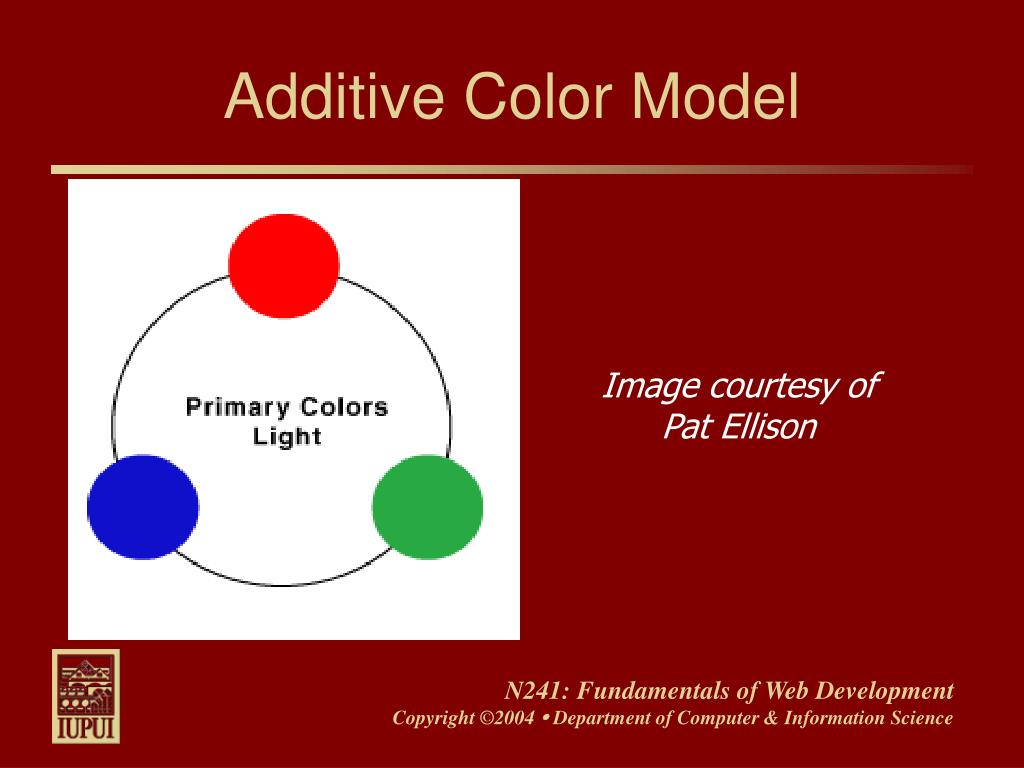 Additive Color Model

Primary Colors
Light

Image courtesy of
Pat Ellison

IUPUI

N241: Fundamentals of Web Development
Copyright ©2004 • Department of Computer & Information Science